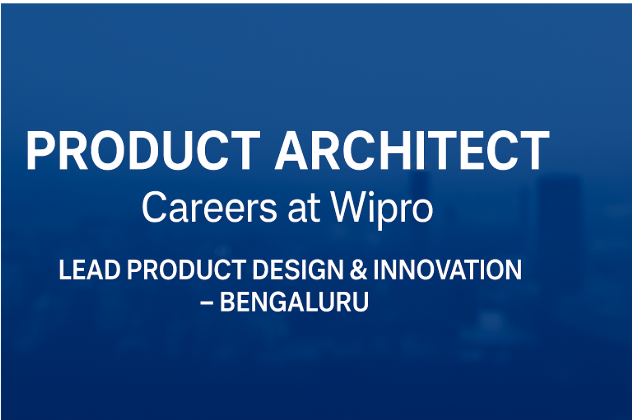 PRODUCT ARCHITECT
Careers at Wipro

LEAD PRODUCT DESIGN & INNOVATION – BENGALURU